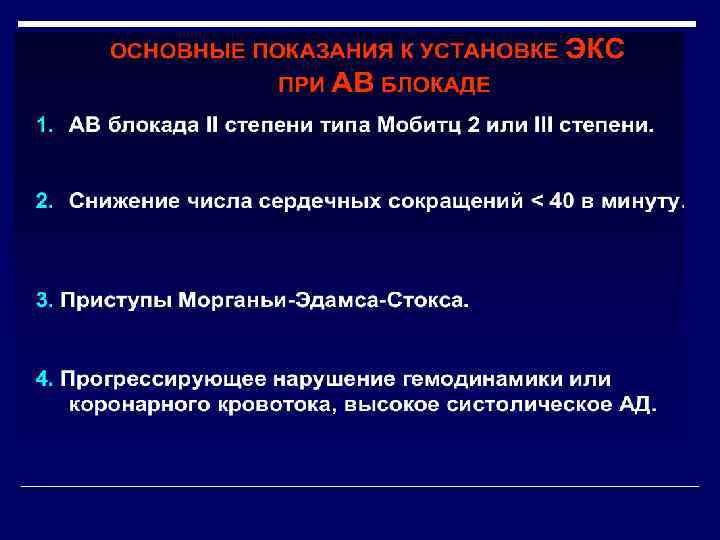 ОСНОВНЫЕ ПОКАЗАНИЯ К УСТАНОВКЕ ЭКС ПРИ АВ БЛОКАДЕ

1. АВ блокада II степени типа Мобитц 2 или III степени.

2. Снижение числа сердечных сокращений < 40 в минуту.

3. Приступы Морганьи-Эдамса-Стокса.

4. Прогрессирующее нарушение гемодинамики или коронарного кровотока, высокое систолическое АД.